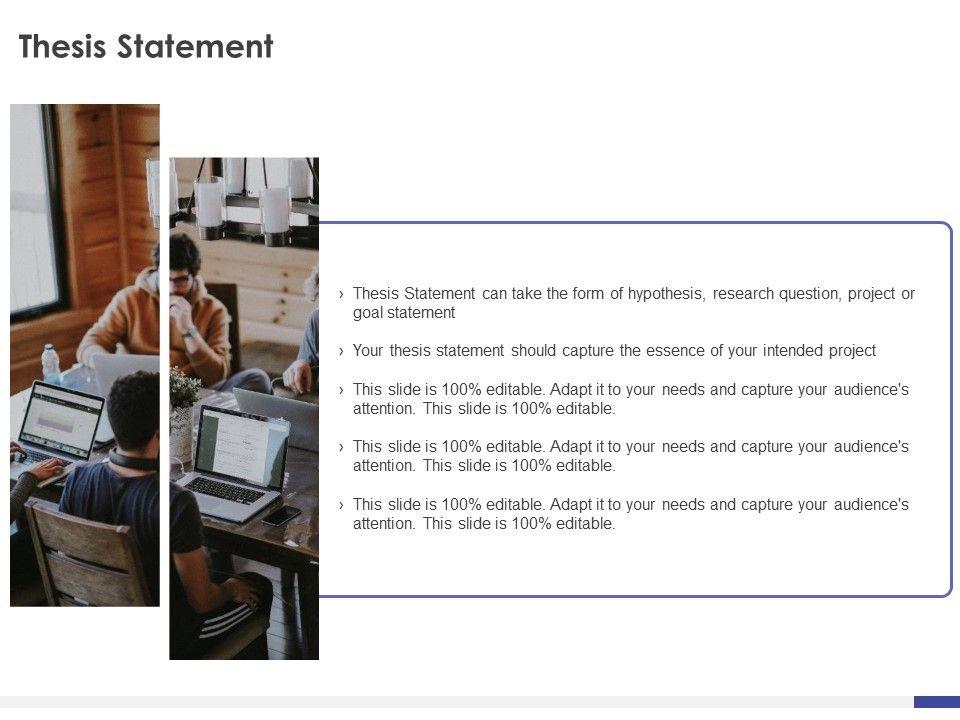 Thesis Statement

› Thesis Statement can take the form of hypothesis, research question, project or goal statement

› Your thesis statement should capture the essence of your intended project

› This slide is 100% editable. Adapt it to your needs and capture your audience's attention. This slide is 100% editable.

› This slide is 100% editable. Adapt it to your needs and capture your audience's attention. This slide is 100% editable.

› This slide is 100% editable. Adapt it to your needs and capture your audience's attention. This slide is 100% editable.